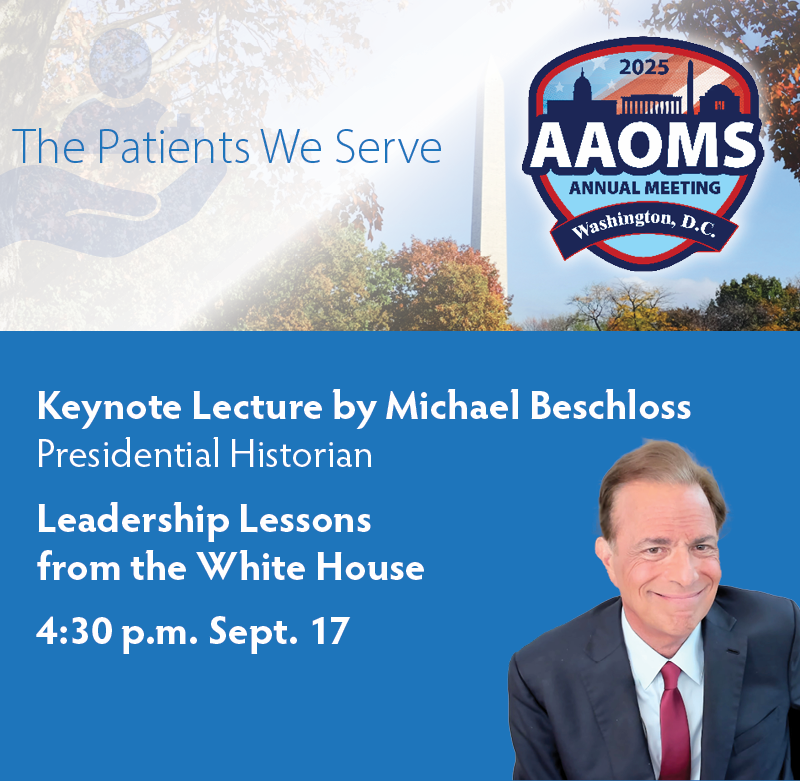 The Patients We Serve

2025
AAOMS
ANNUAL MEETING
Washington, D.C.

Keynote Lecture by Michael Beschloss
Presidential Historian

Leadership Lessons from the White House

4:30 p.m. Sept. 17